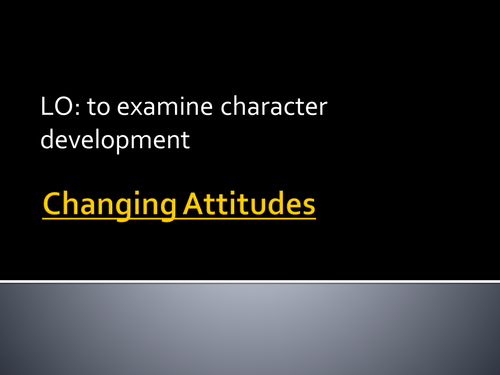 LO: to examine character development

Changing Attitudes